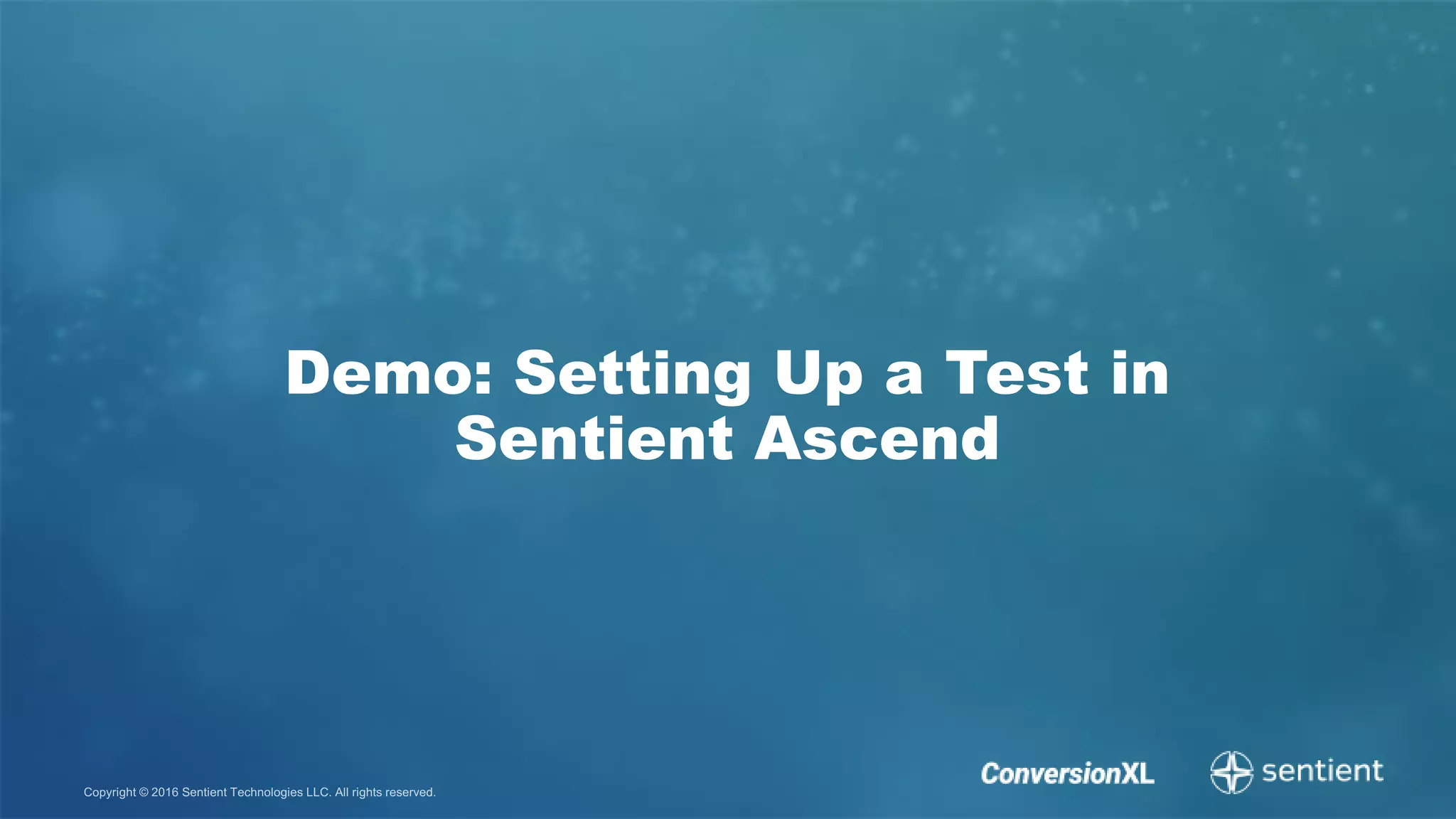 Demo: Setting Up a Test in Sentient Ascend

Copyright © 2016 Sentient Technologies LLC. All rights reserved.

ConversionXL

sentient